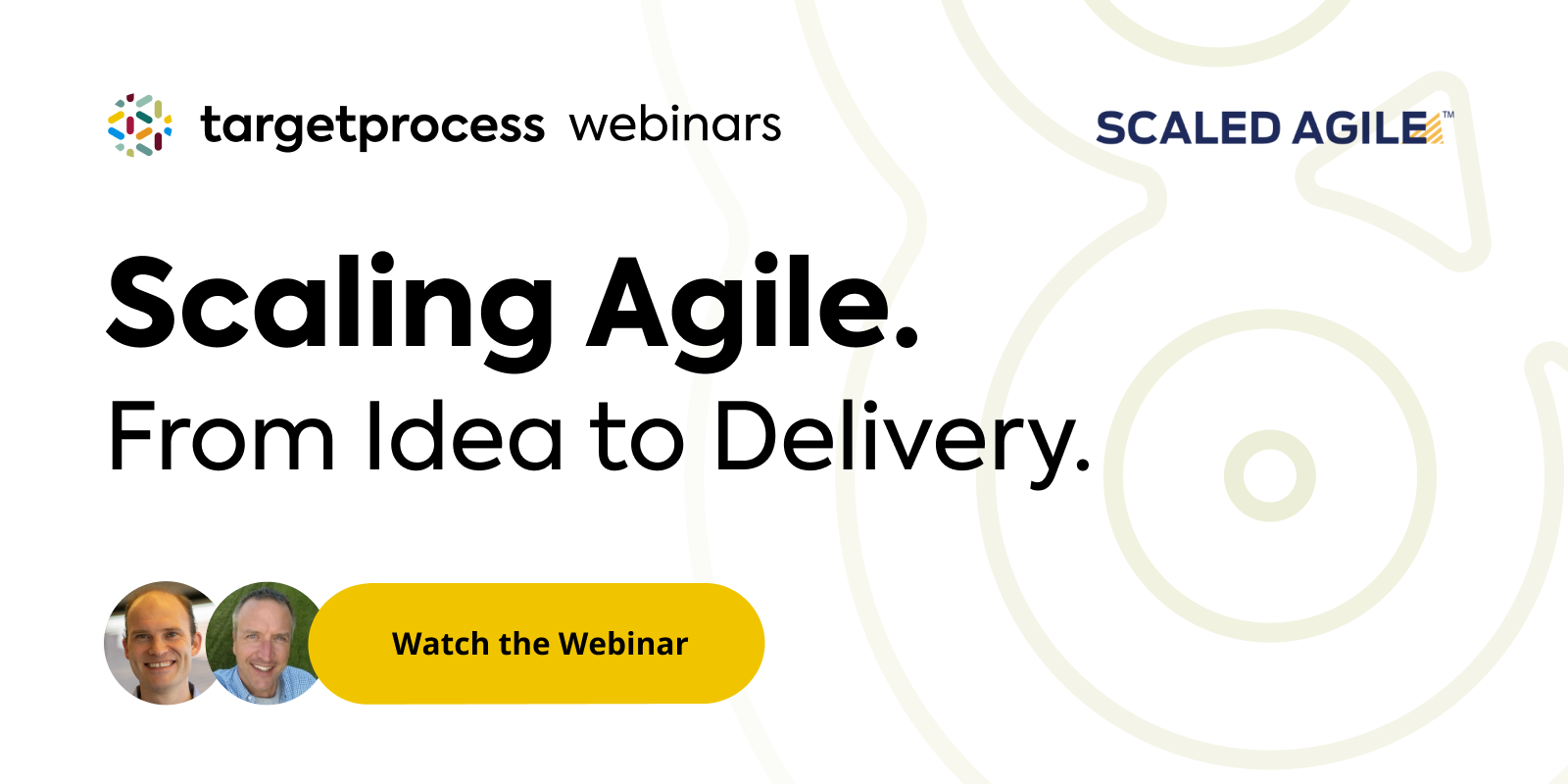 targetprocess webinars

SCALED AGILE™

Scaling Agile.
From Idea to Delivery.

Watch the Webinar